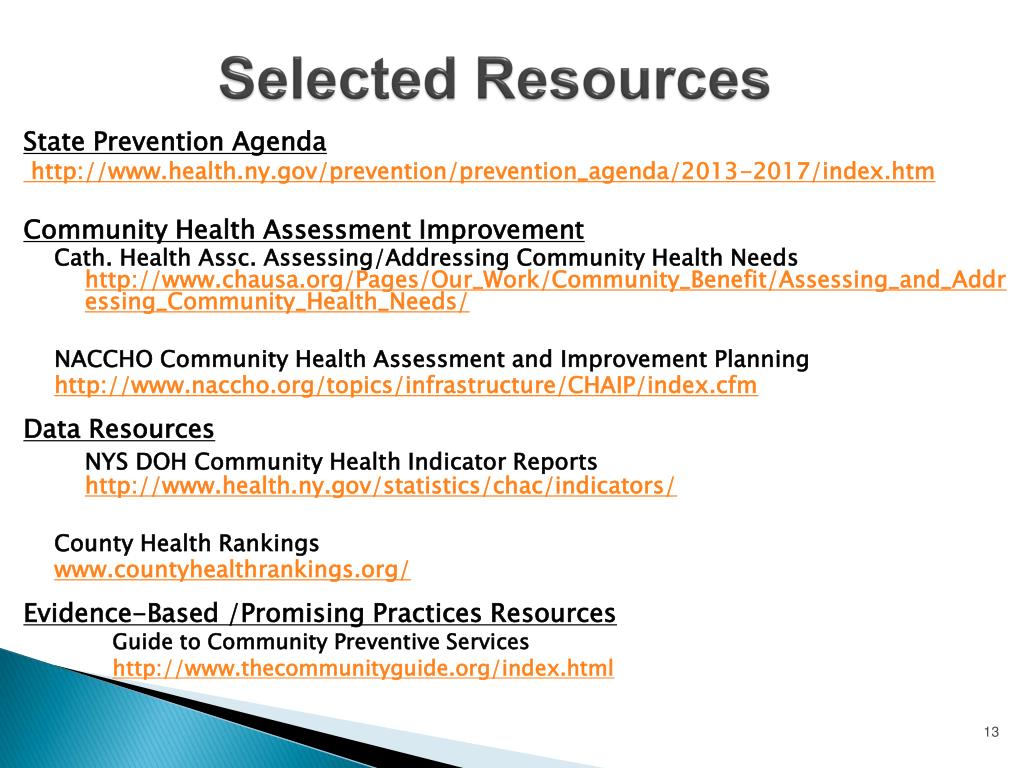 Selected Resources

State Prevention Agenda
http://www.health.ny.gov/prevention/prevention_agenda/2013-2017/index.htm

Community Health Assessment Improvement
Cath. Health Assc. Assessing/Addressing Community Health Needs
http://www.chausa.org/Pages/Our_Work/Community_Benefit/Assessing_and_Addressing_Community_Health_Needs/

NACCHO Community Health Assessment and Improvement Planning
http://www.naccho.org/topics/infrastructure/CHAIP/index.cfm

Data Resources
NYS DOH Community Health Indicator Reports
http://www.health.ny.gov/statistics/chac/indicators/

County Health Rankings
www.countyhealthrankings.org/

Evidence-Based /Promising Practices Resources
Guide to Community Preventive Services
http://www.thecommunityguide.org/index.html

13